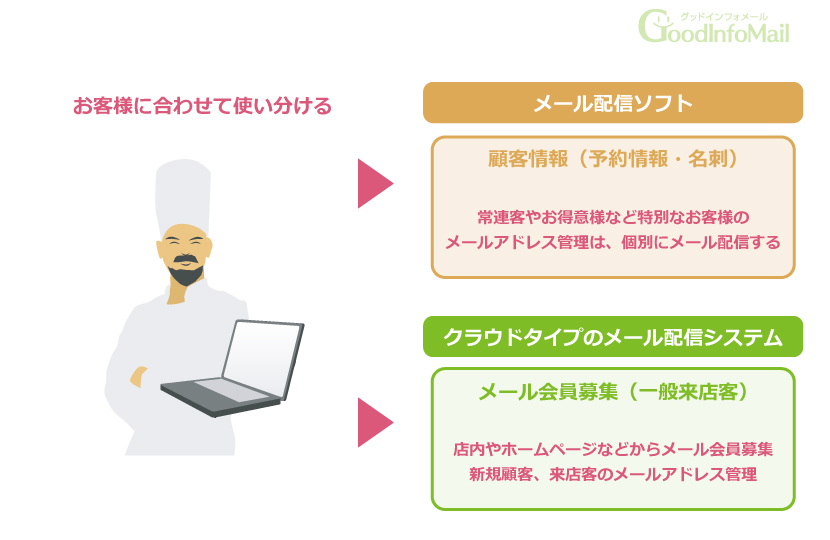 グッドインフォメール
GoodInfoMail

お客様に合わせて使い分ける

メール配信ソフト

顧客情報（予約情報・名刺）

常連客やお得意様など特別なお客様の
メールアドレス管理は、個別にメール配信する

クラウドタイプのメール配信システム

メール会員募集（一般来店客）

店内やホームページなどからメール会員募集
新規顧客、来店客のメールアドレス管理